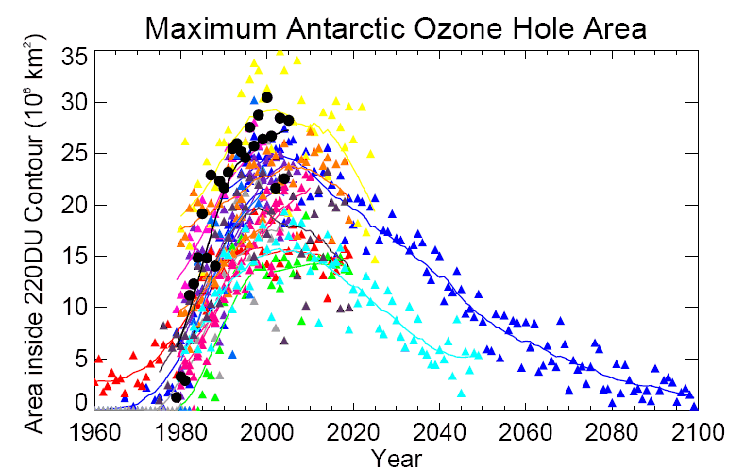 Maximum Antarctic Ozone Hole Area

Area inside 220DU Contour ($10^6$ km$^2$)

35
30
25
20
15
10
5
0

1960 1980 2000 2020 2040 2060 2080 2100

Year